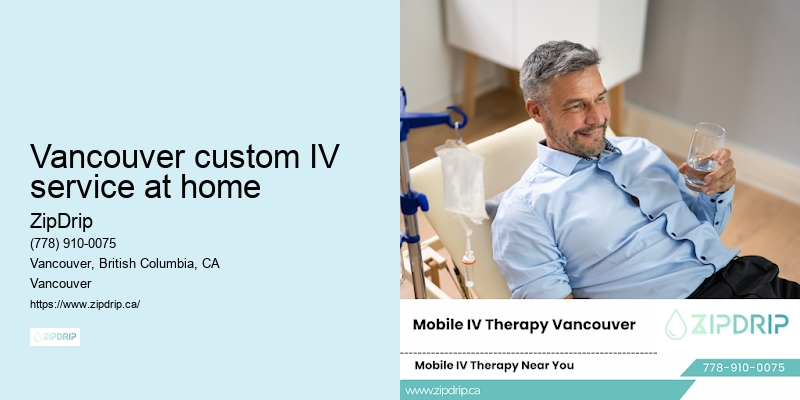 Vancouver custom IV service at home

ZipDrip

(778) 910-0075

Vancouver, British Columbia, CA

Vancouver

https://www.zipdrip.ca/

ZIPDRIP

Mobile IV Therapy Vancouver

ZIPDRIP

Mobile IV Therapy Near You

778-910-0075

www.zipdrip.ca